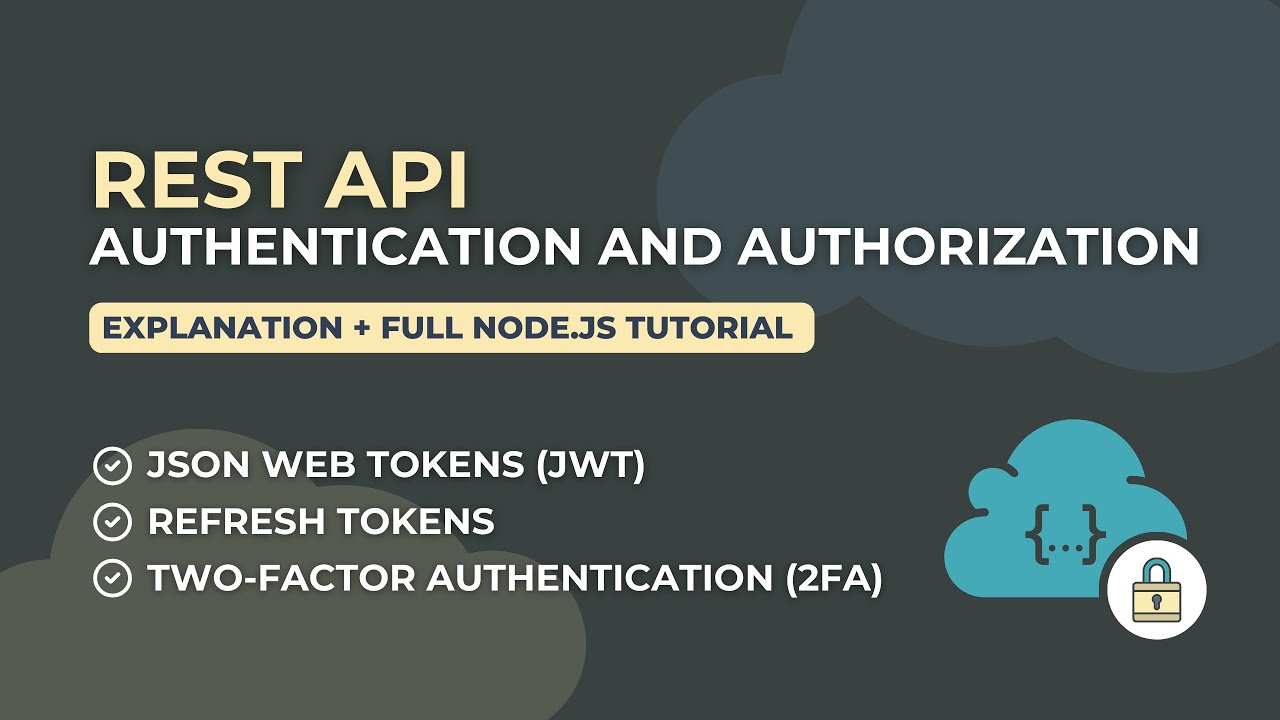 REST API
AUTHENTICATION AND AUTHORIZATION

EXPLANATION + FULL NODE.JS TUTORIAL

JSON WEB TOKENS (JWT)
REFRESH TOKENS
TWO-FACTOR AUTHENTICATION (2FA)

{...}